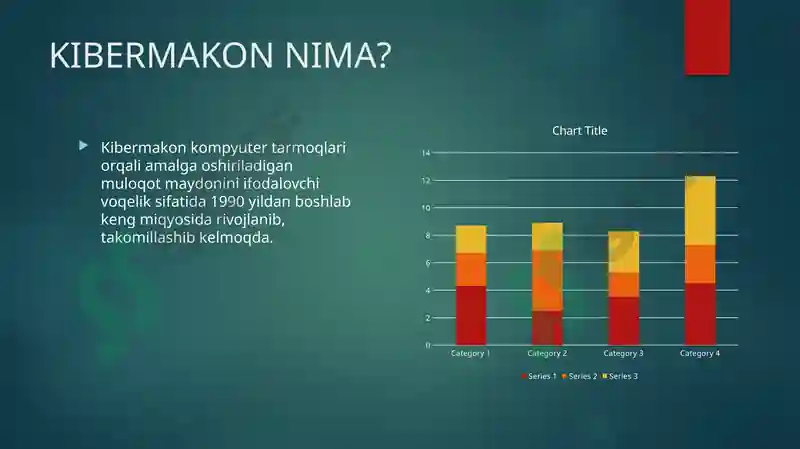 KIBERMAKON NIMA?

Kibermakon kompyuter tarmoqlari orqali amalga oshiriladigan muloqot maydonini ifodalovchi voqelik sifatida 1990 yildan boshlab keng miqyosida rivojlanib, takomillashib kelmoqda.

Chart Title

14
12
10
8
6
4
2
0

Category 1
Category 2
Category 3
Category 4

Series 1
Series 2
Series 3